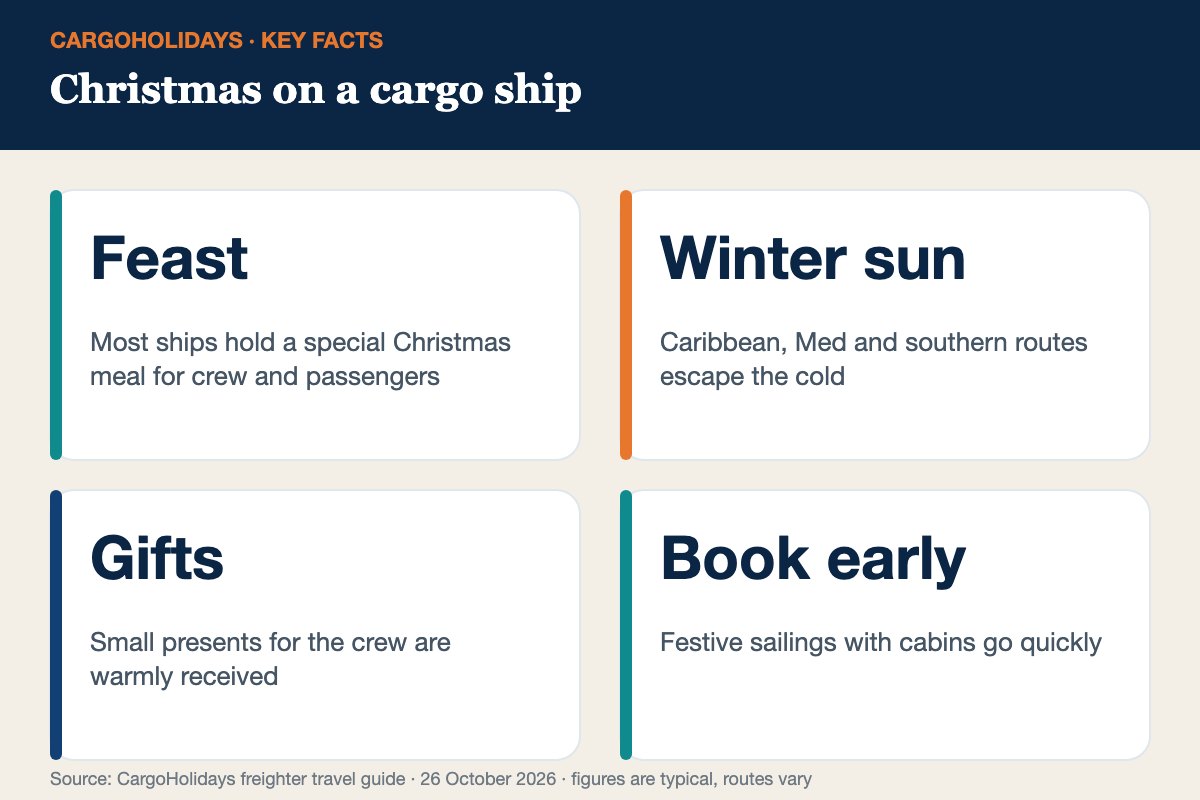 CARGOHOLIDAYS · KEY FACTS

Christmas on a cargo ship

Feast

Most ships hold a special Christmas meal for crew and passengers

Winter sun

Caribbean, Med and southern routes escape the cold

Gifts

Small presents for the crew are warmly received

Book early

Festive sailings with cabins go quickly

Source: CargoHolidays freighter travel guide · 26 October 2026 · figures are typical, routes vary